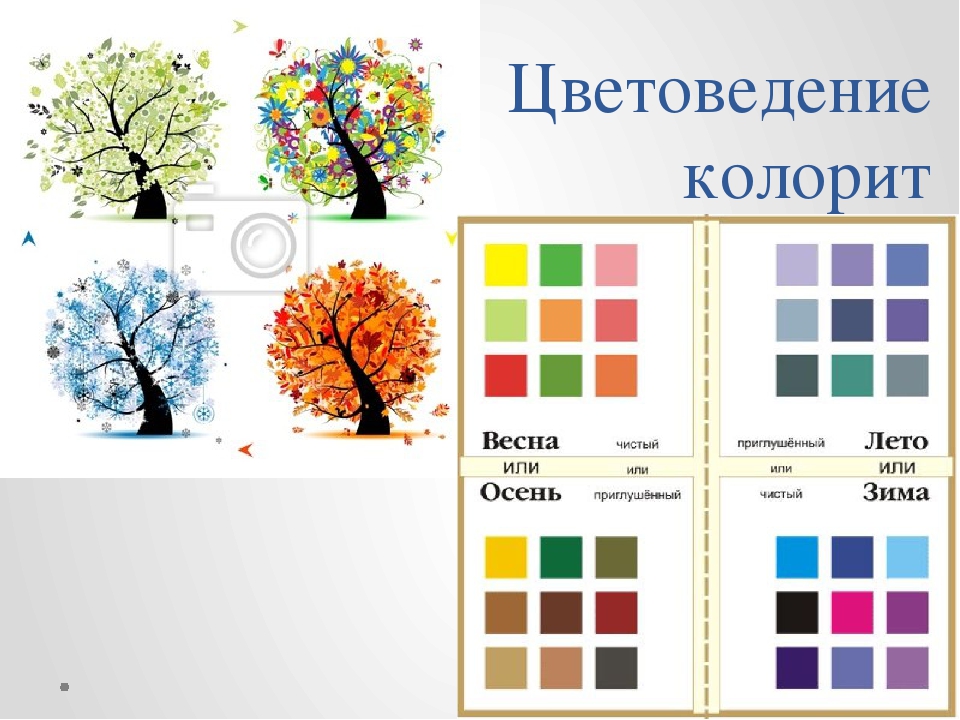 Цветоведение колорит

Весна чистый
или или
Осень приглушённый

приглушённый Лето
или или
чистый Зима